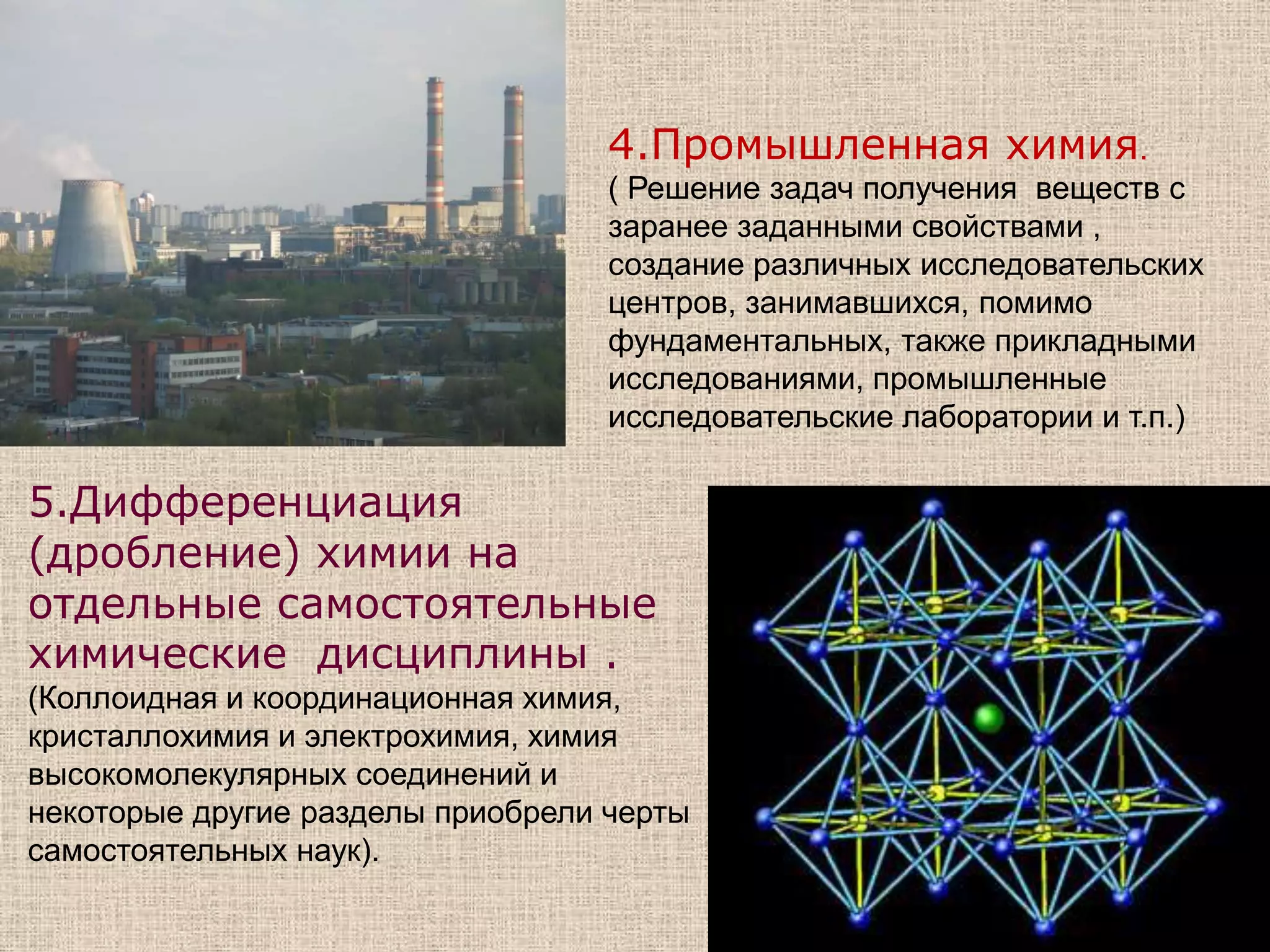 4.Промышленная химия.

( Решение задач получения веществ с заранее заданными свойствами , создание различных исследовательских центров, занимавшихся, помимо фундаментальных, также прикладными исследованиями, промышленные исследовательские лаборатории и т.п.)

5.Дифференциация (дробление) химии на отдельные самостоятельные химические дисциплины .

(Коллоидная и координационная химия, кристаллохимия и электрохимия, химия высокомолекулярных соединений и некоторые другие разделы приобрели черты самостоятельных наук).